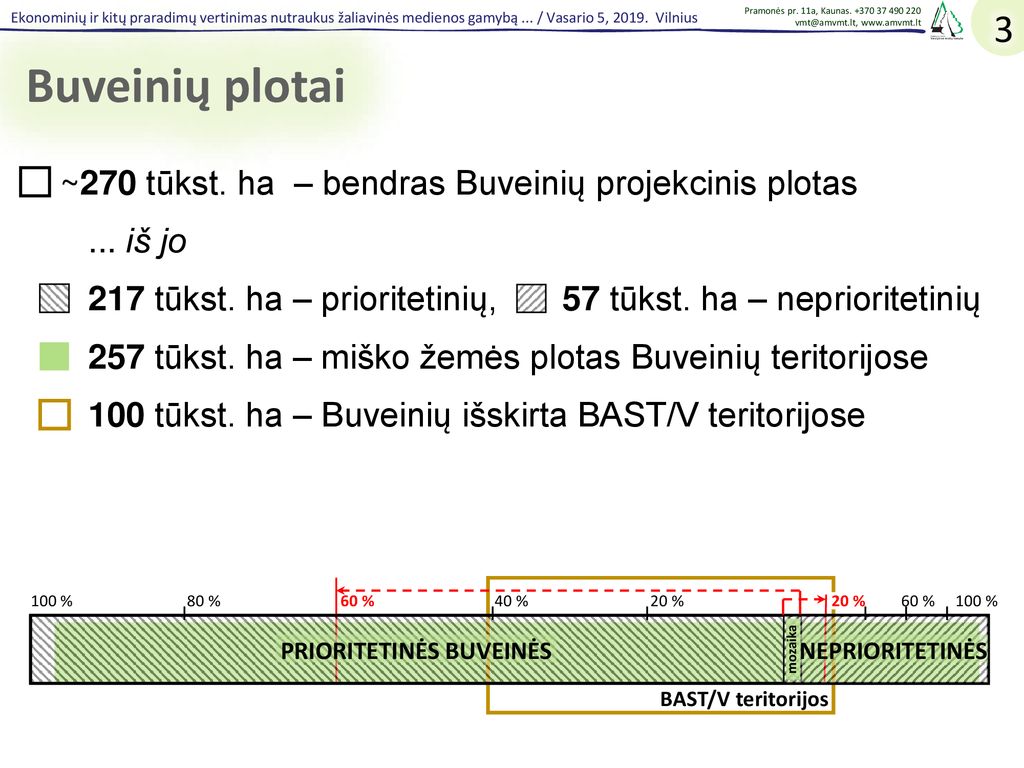 Ekonominių ir kitų praradimų vertinimas nutraukus žaliavinės medienos gamybą ... / Vasario 5, 2019. Vilnius

Pramonės pr. 11a, Kaunas. +370 37 490 220
vmt@amvmt.lt, www.amvmt.lt

3

Buveinių plotai

~270 tūkst. ha – bendras Buveinių projekcinis plotas

... iš jo

217 tūkst. ha – prioritetinių, 57 tūkst. ha – neprioritetinių

257 tūkst. ha – miško žemės plotas Buveinių teritorijose

100 tūkst. ha – Buveinių išskirta BAST/V teritorijose

100 % 80 % 60 % 40 % 20 % 20 % 60 % 100 %

PRIORITETINĖS BUVEINĖS

mozaika

NEPRIORITETINĖS

BAST/V teritorijos